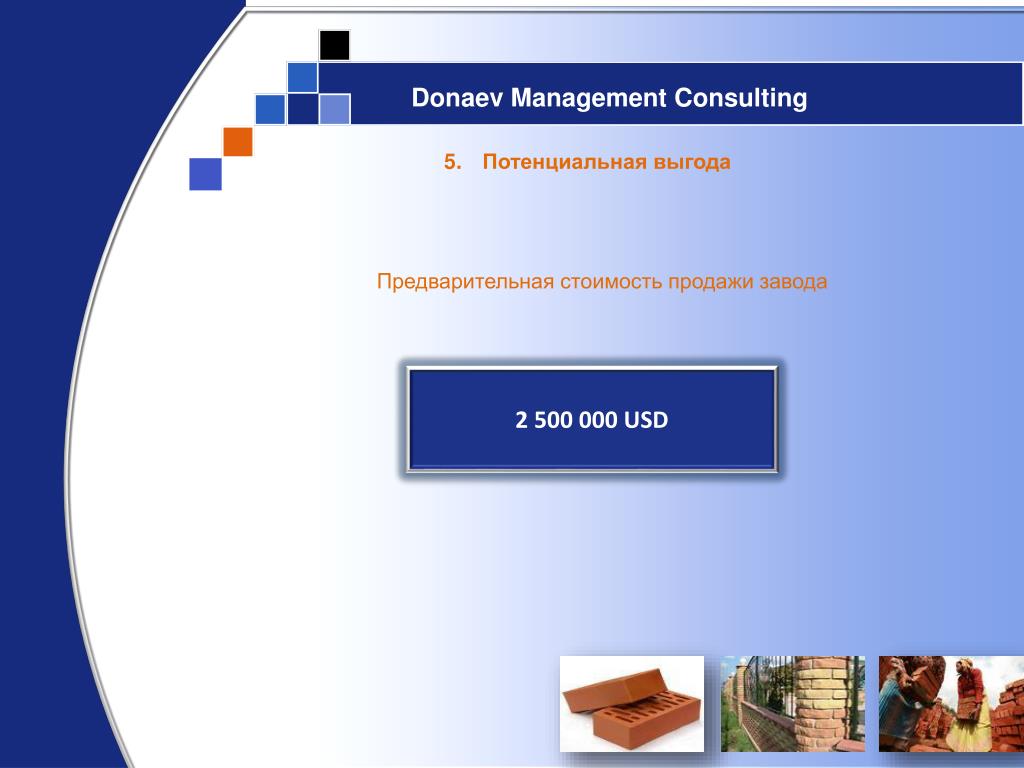 Donaev Management Consulting

5. Потенциальная выгода

Предварительная стоимость продажи завода

2 500 000 USD